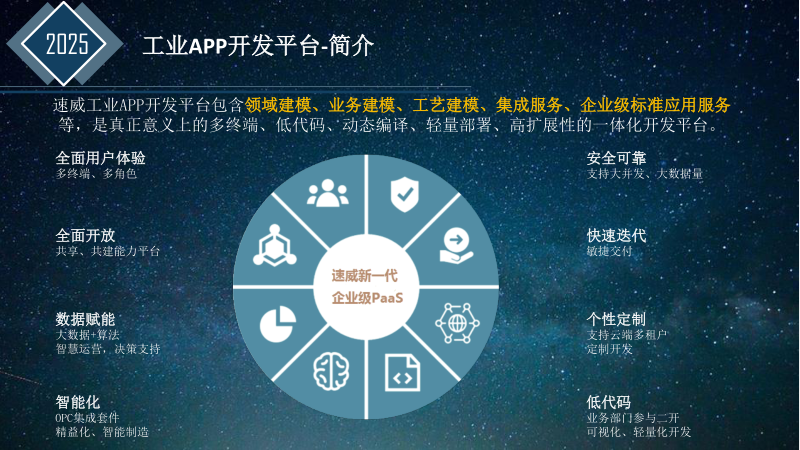 2025

工业APP开发平台-简介

速威工业APP开发平台包含领域建模、业务建模、工艺建模、集成服务、企业级标准应用服务等，是真正意义上的多终端、低代码、动态编译、轻量部署、高扩展性的一体化开发平台。

全面用户体验
多终端、多角色

全面开放
共享、共建能力平台

数据赋能
大数据+算法
智慧运营，决策支持

智能化
OPC集成套件
精益化、智能制造

速威新一代
企业级PaaS

安全可靠
支持大并发、大数据量

快速迭代
敏捷交付

个性定制
支持云端多租户
定制开发

低代码
业务部门参与二开
可视化、轻量化开发